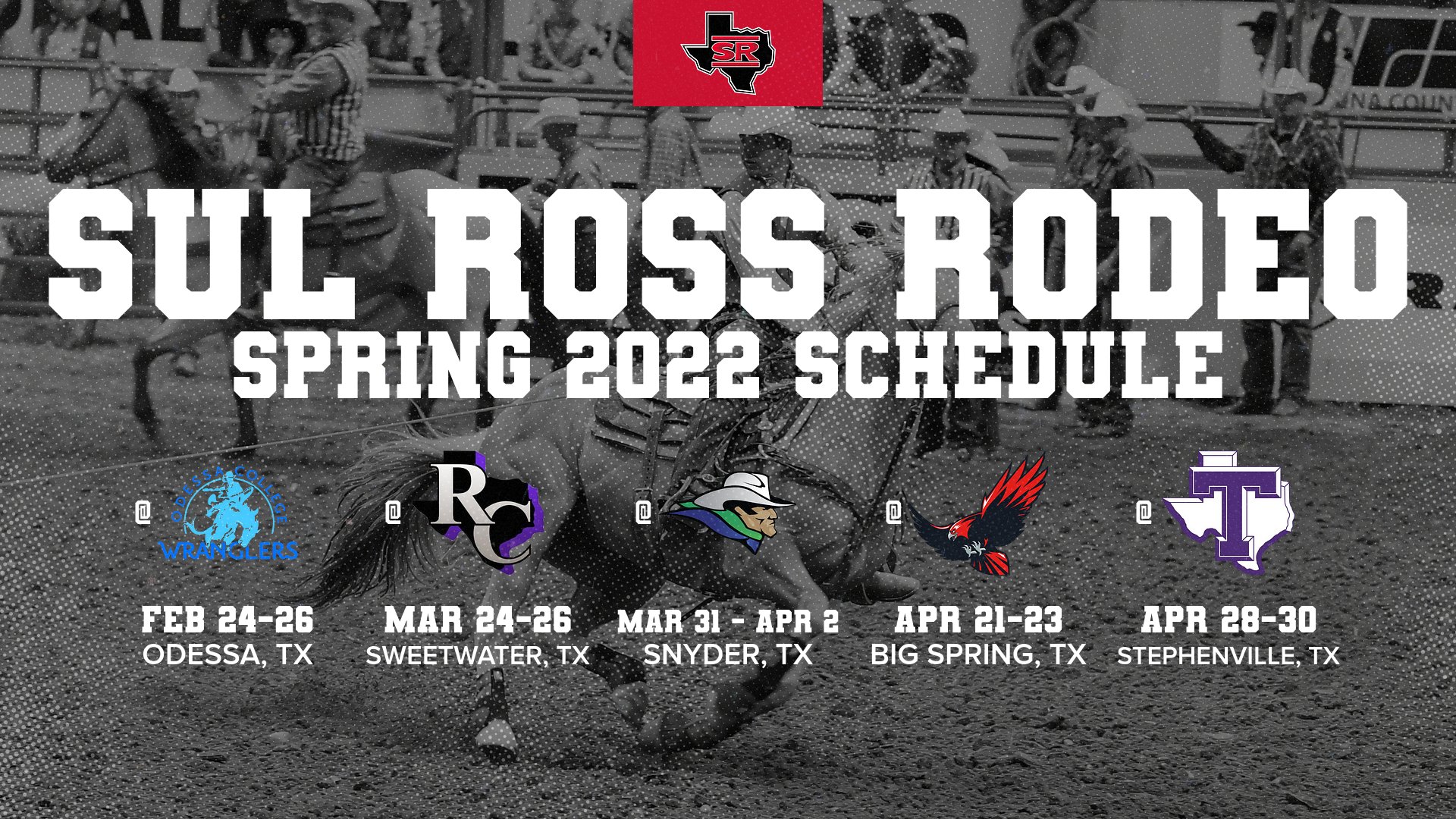 SR

SUL ROSS RODEO
SPRING 2022 SCHEDULE

@ ODESSA COLLEGE WRANGLERS
FEB 24-26
ODESSA, TX

@ RC
MAR 24-26
SWEETWATER, TX

@
MAR 31 - APR 2
SNYDER, TX

@
APR 21-23
BIG SPRING, TX

@ T
APR 28-30
STEPHENVILLE, TX